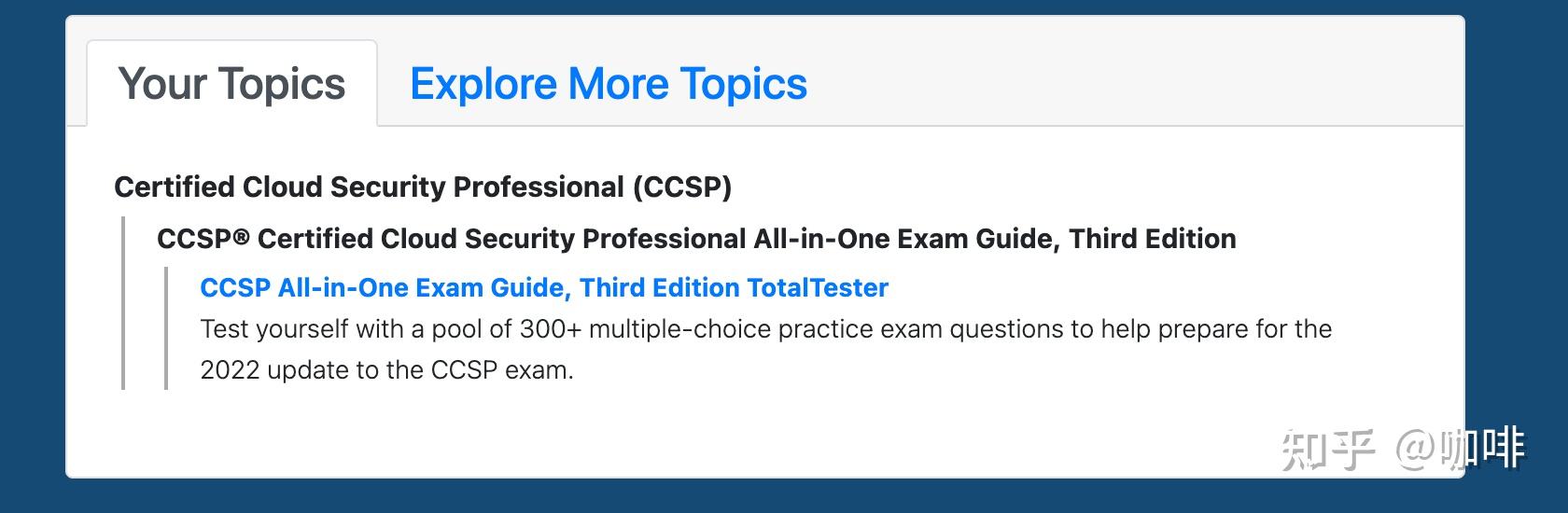 Your Topics

Explore More Topics

Certified Cloud Security Professional (CCSP)

CCSP® Certified Cloud Security Professional All-in-One Exam Guide, Third Edition

CCSP All-in-One Exam Guide, Third Edition TotalTester

Test yourself with a pool of 300+ multiple-choice practice exam questions to help prepare for the 2022 update to the CCSP exam.

知乎 @咖啡